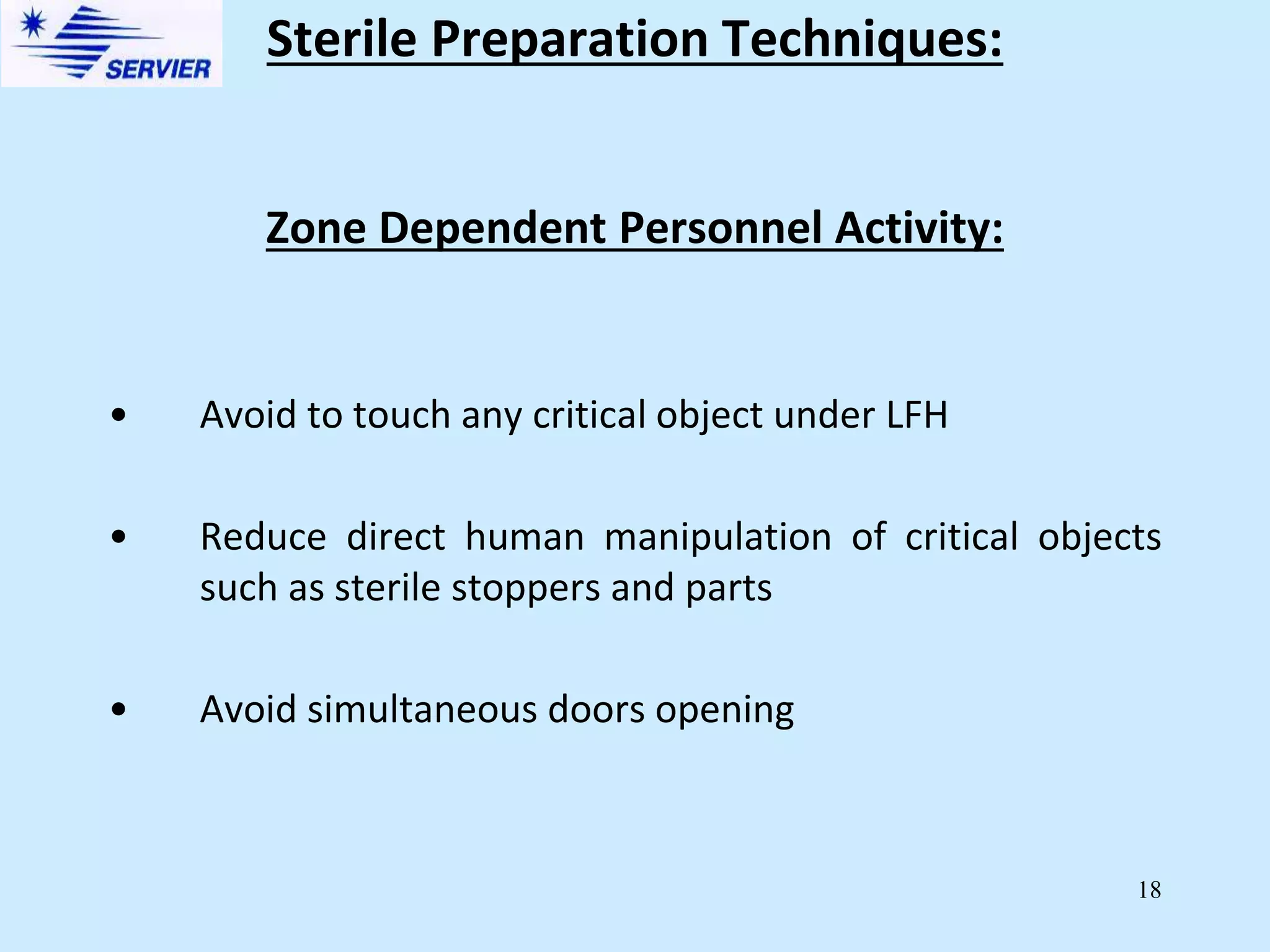 SERVIER

Sterile Preparation Techniques:

Zone Dependent Personnel Activity:

• Avoid to touch any critical object under LFH

• Reduce direct human manipulation of critical objects such as sterile stoppers and parts

• Avoid simultaneous doors opening

18